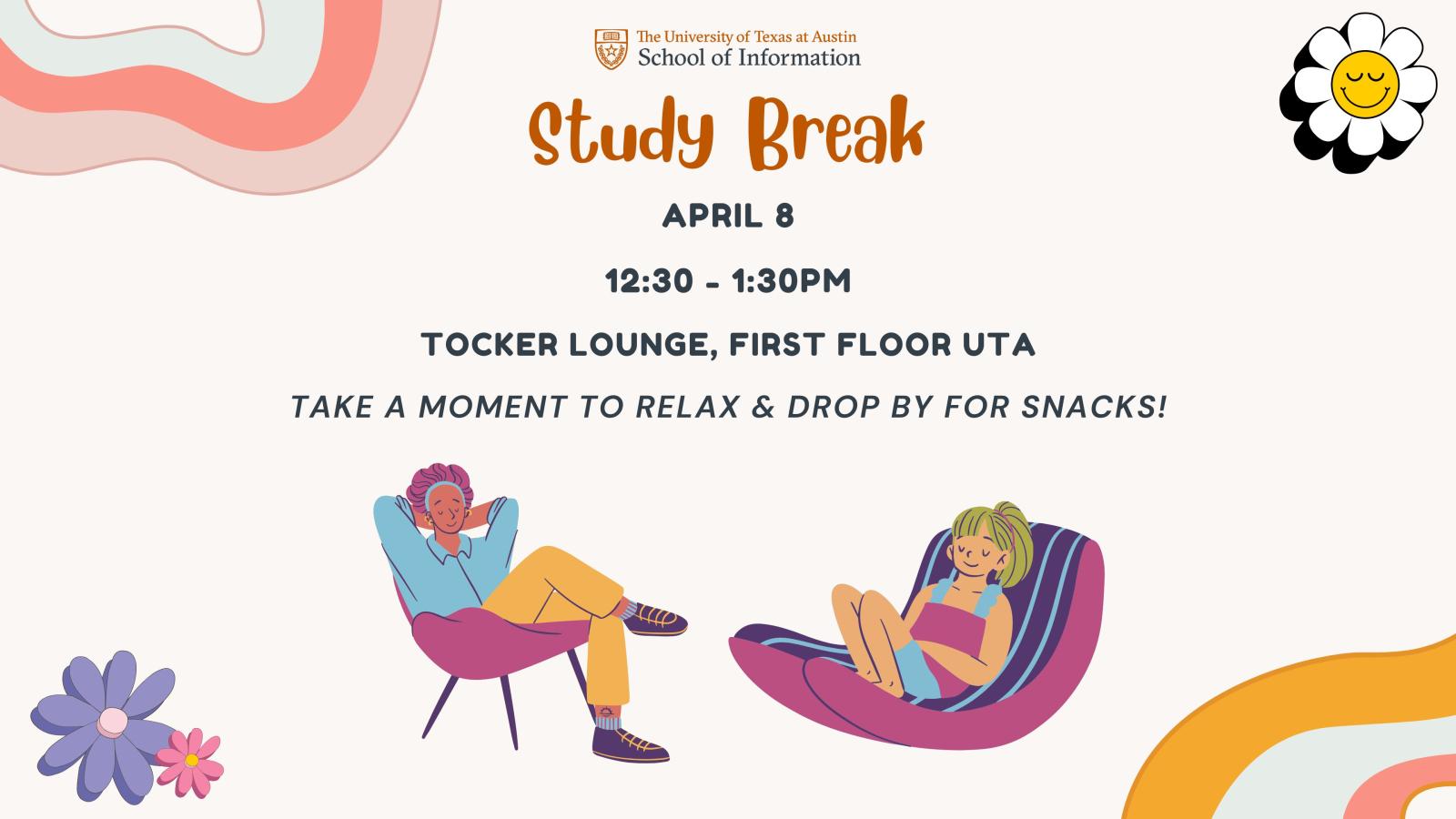 The University of Texas at Austin
School of Information

Study Break

APRIL 8

12:30 - 1:30PM

TOCKER LOUNGE, FIRST FLOOR UTA

TAKE A MOMENT TO RELAX & DROP BY FOR SNACKS!